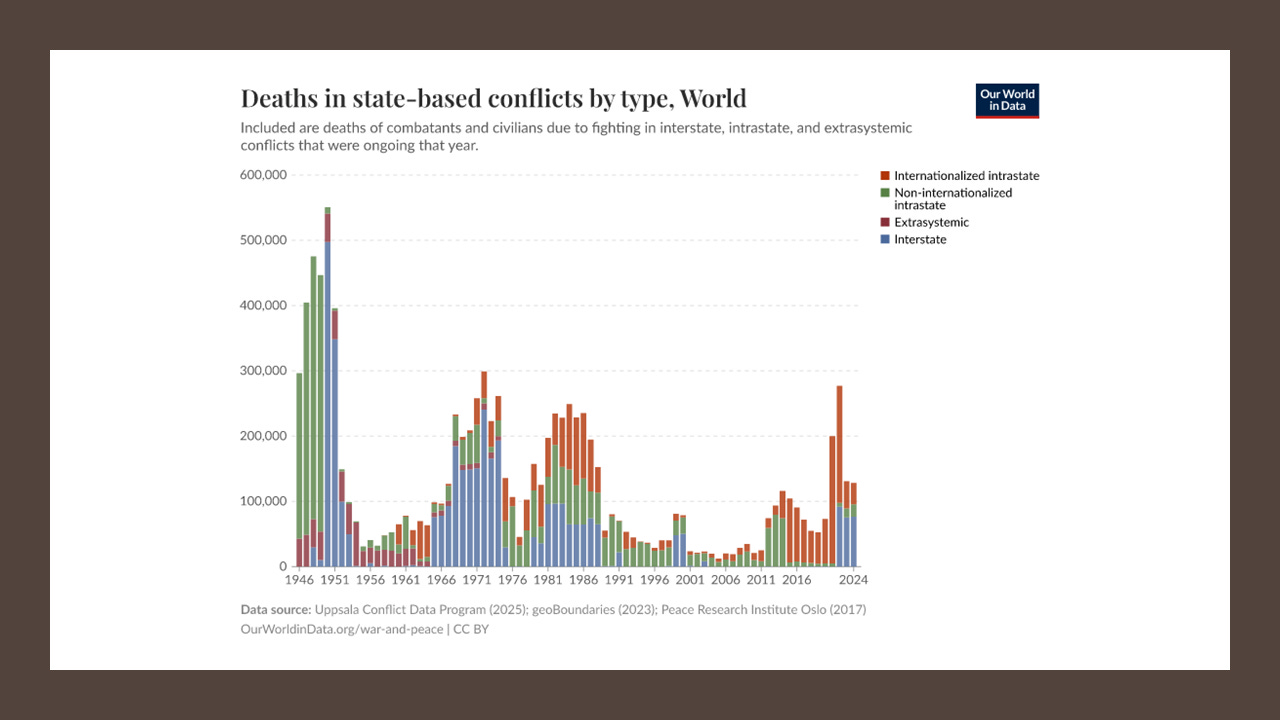 Deaths in state-based conflicts by type, World

Our World in Data

Included are deaths of combatants and civilians due to fighting in interstate, intrastate, and extrasystemic conflicts that were ongoing that year.

Internationalized intrastate
Non-internationalized intrastate
Extrasystemic
Interstate

600,000
500,000
400,000
300,000
200,000
100,000
0

1946 1951 1956 1961 1966 1971 1976 1981 1986 1991 1996 2001 2006 2011 2016 2024

Data source: Uppsala Conflict Data Program (2025); geoBoundaries (2023); Peace Research Institute Oslo (2017)
OurWorldinData.org/war-and-peace | CC BY